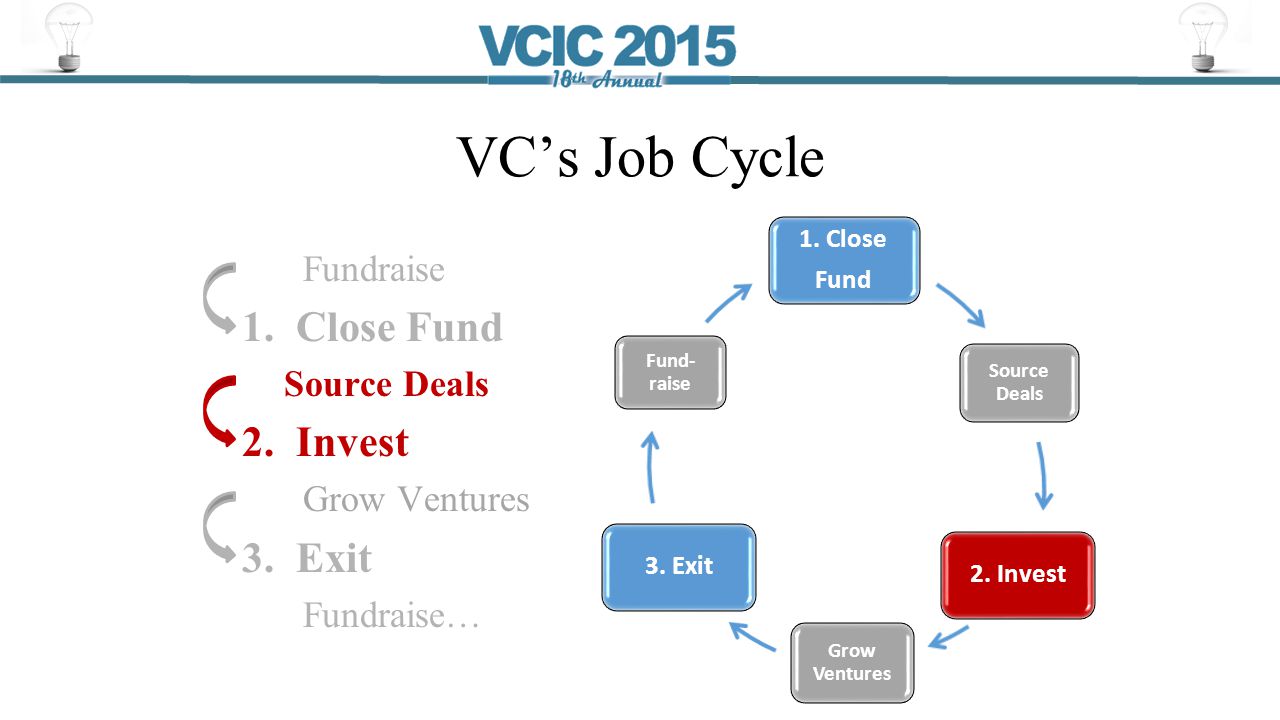 VCIC 2015
18th Annual

VC's Job Cycle

Fundraise
1. Close Fund
Source Deals
2. Invest
Grow Ventures
3. Exit
Fundraise…

1. Close Fund
Source Deals
2. Invest
Grow Ventures
3. Exit
Fund-raise